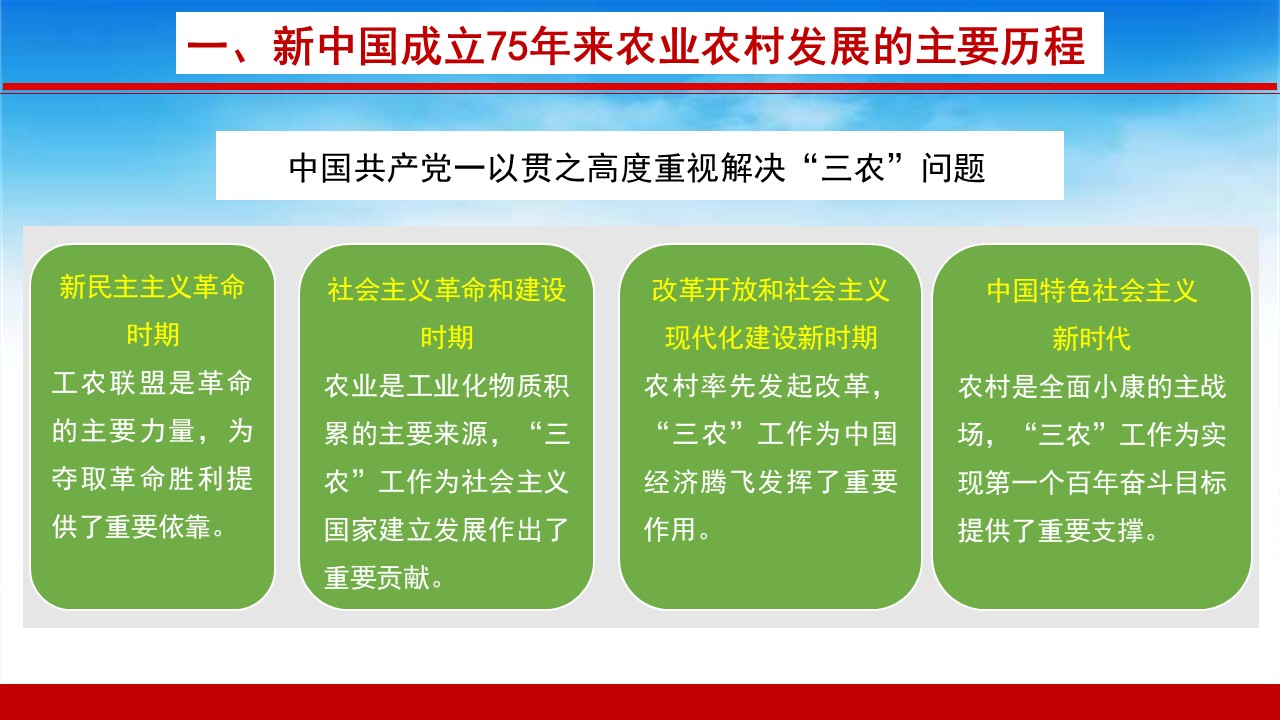 一、新中国成立75年来农业农村发展的主要历程

中国共产党一以贯之高度重视解决“三农”问题

新民主主义革命时期

工农联盟是革命的主要力量，为夺取革命胜利提供了重要依靠。

社会主义革命和建设时期

农业是工业化物质积累的主要来源，“三农”工作为社会主义国家建立发展作出了重要贡献。

改革开放和社会主义现代化建设新时期

农村率先发起改革，“三农”工作为中国经济腾飞发挥了重要作用。

中国特色社会主义新时代

农村是全面小康的主战场，“三农”工作为实现第一个百年奋斗目标提供了重要支撑。